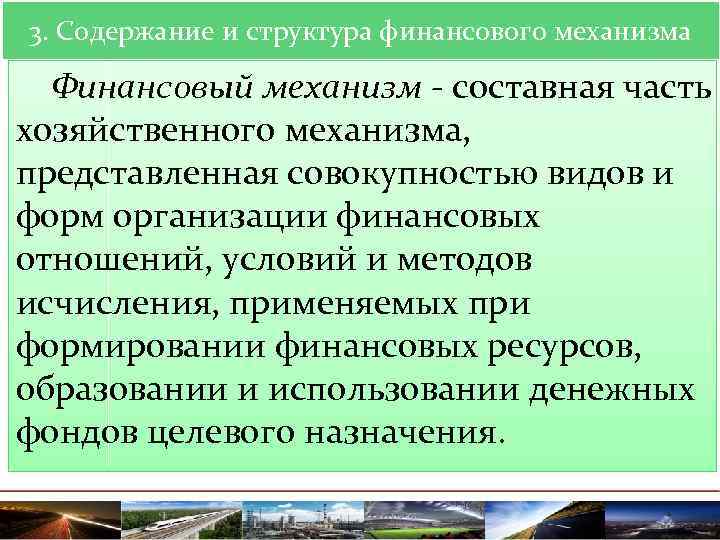 3. Содержание и структура финансового механизма

Финансовый механизм - составная часть хозяйственного механизма, представленная совокупностью видов и форм организации финансовых отношений, условий и методов исчисления, применяемых при формировании финансовых ресурсов, образовании и использовании денежных фондов целевого назначения.